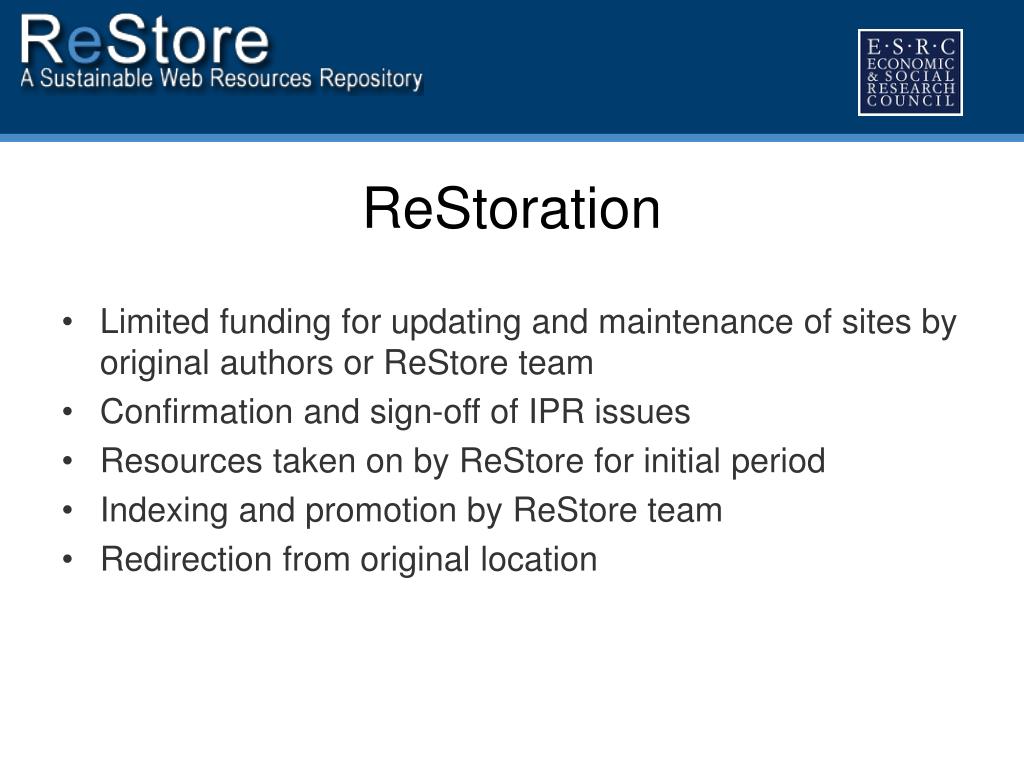 ReStore
A Sustainable Web Resources Repository

E·S·R·C
ECONOMIC
& SOCIAL
RESEARCH
COUNCIL

ReStoration

• Limited funding for updating and maintenance of sites by original authors or ReStore team
• Confirmation and sign-off of IPR issues
• Resources taken on by ReStore for initial period
• Indexing and promotion by ReStore team
• Redirection from original location